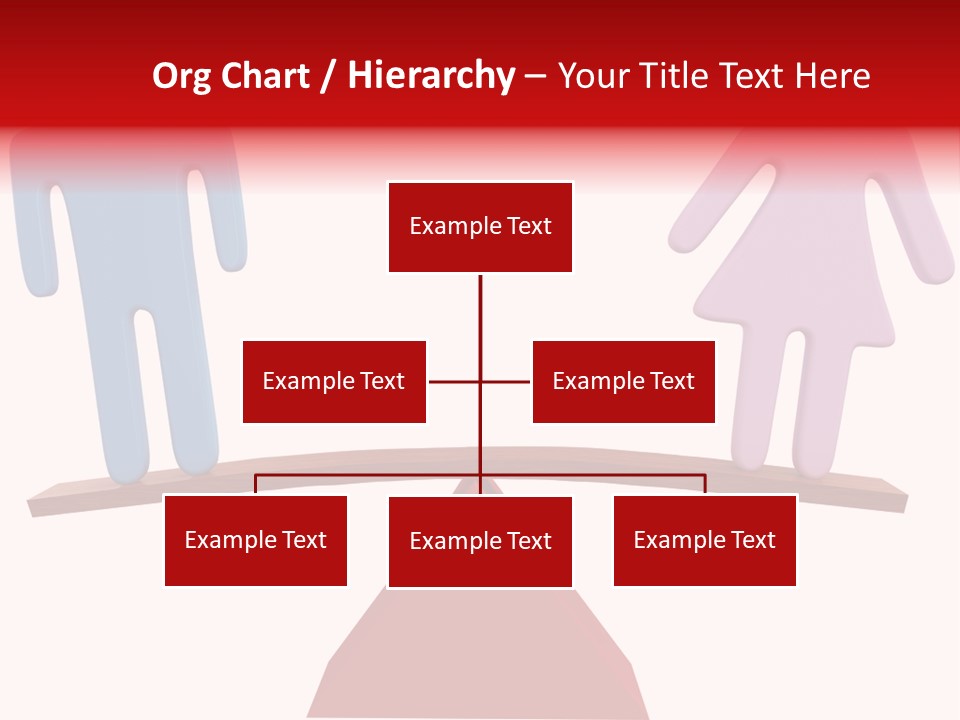 Org Chart / Hierarchy – Your Title Text Here

Example Text

Example Text

Example Text

Example Text

Example Text

Example Text